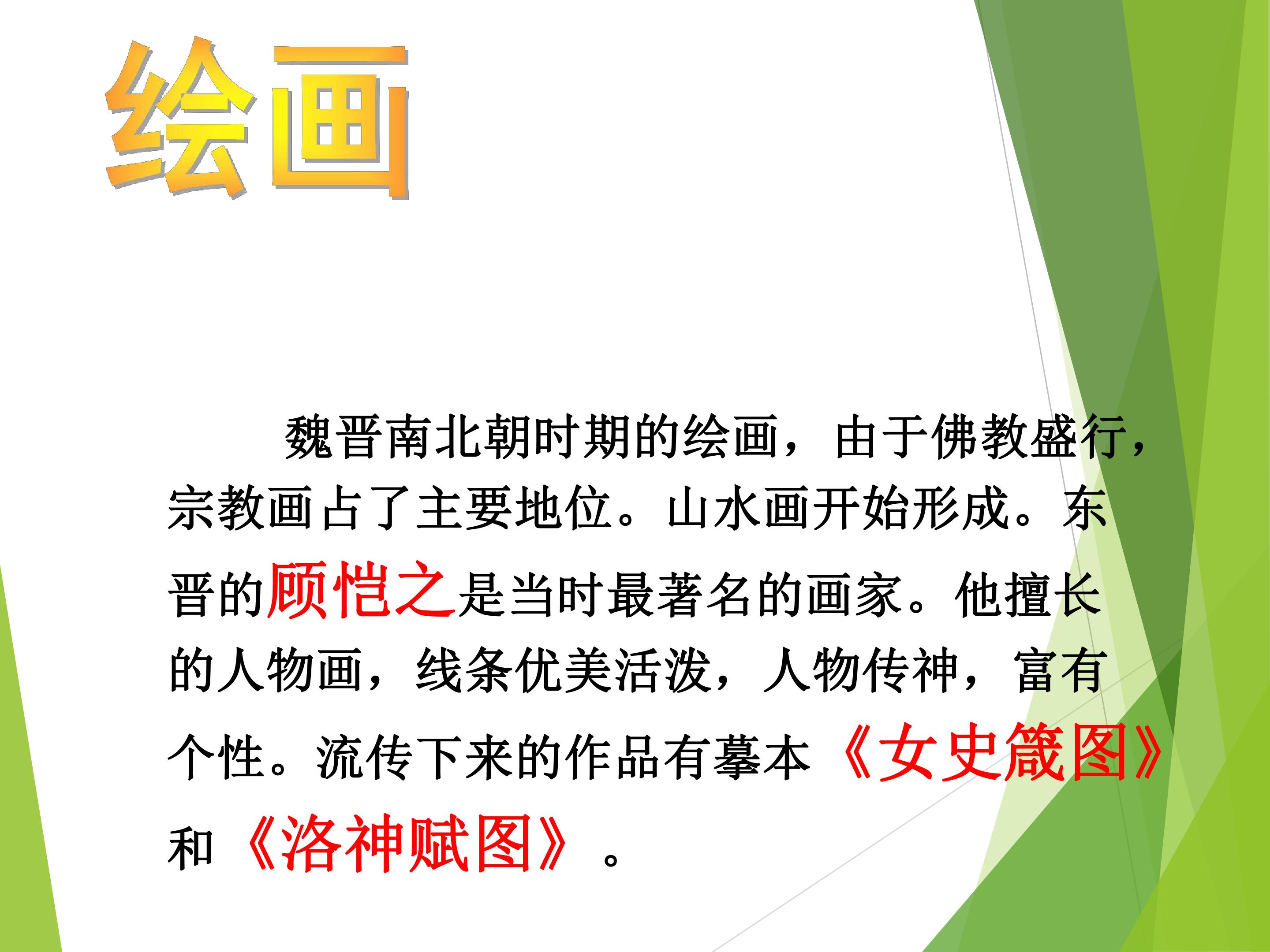 绘画

魏晋南北朝时期的绘画，由于佛教盛行，宗教画占了主要地位。山水画开始形成。东晋的顾恺之是当时最著名的画家。他擅长的人物画，线条优美活泼，人物传神，富有个性。流传下来的作品有摹本《女史箴图》和《洛神赋图》。